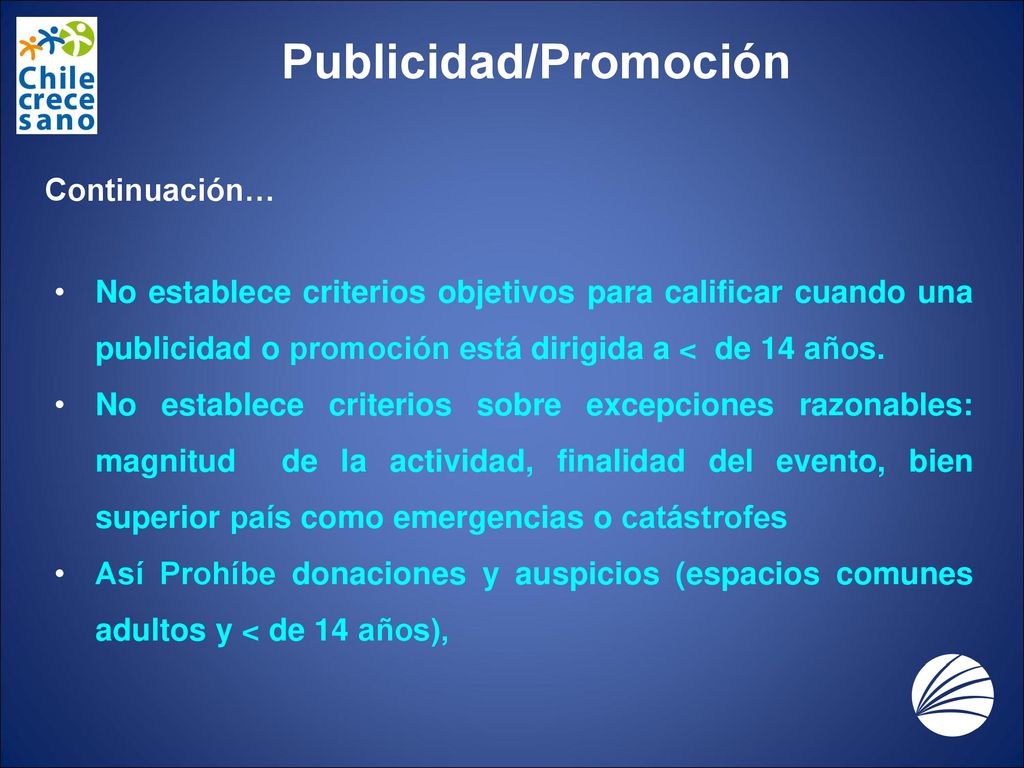 Chile crece sano

Publicidad/Promoción

Continuación…

• No establece criterios objetivos para calificar cuando una publicidad o promoción está dirigida a < de 14 años.
• No establece criterios sobre excepciones razonables: magnitud de la actividad, finalidad del evento, bien superior país como emergencias o catástrofes
• Así Prohíbe donaciones y auspicios (espacios comunes adultos y < de 14 años),